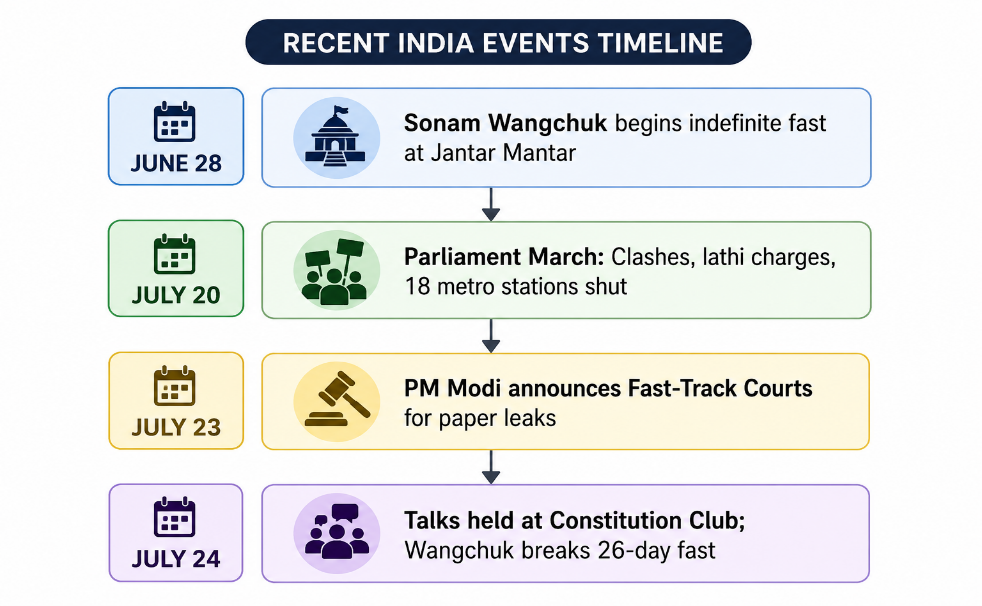 RECENT INDIA EVENTS TIMELINE

JUNE 28

Sonam Wangchuk begins indefinite fast at Jantar Mantar

JULY 20

Parliament March: Clashes, lathi charges, 18 metro stations shut

JULY 23

PM Modi announces Fast-Track Courts for paper leaks

JULY 24

Talks held at Constitution Club; Wangchuk breaks 26-day fast